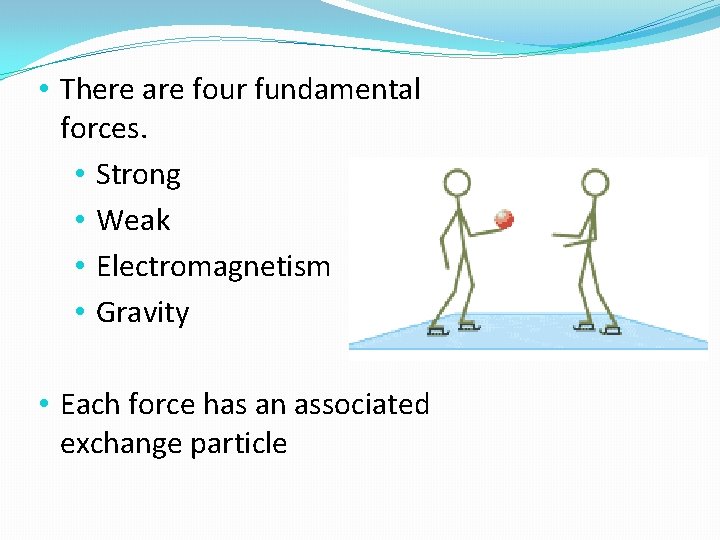 • There are four fundamental forces.
  • Strong
  • Weak
  • Electromagnetism
  • Gravity

• Each force has an associated exchange particle